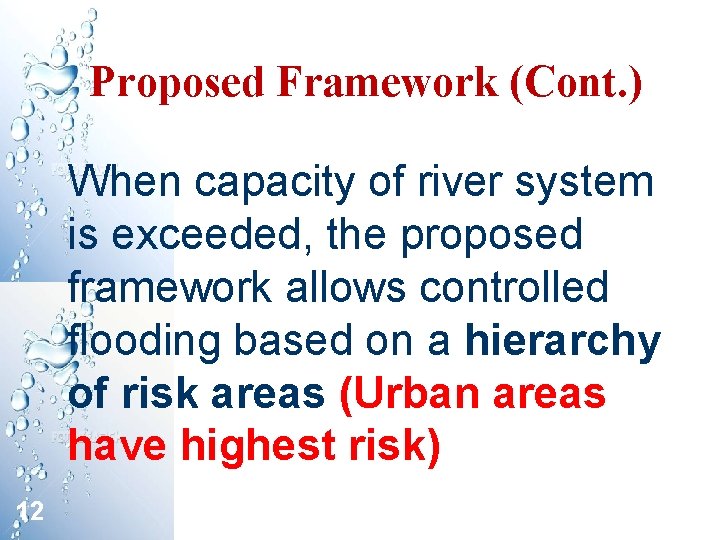 Proposed Framework (Cont.)

When capacity of river system is exceeded, the proposed framework allows controlled flooding based on a hierarchy of risk areas (Urban areas have highest risk)

12